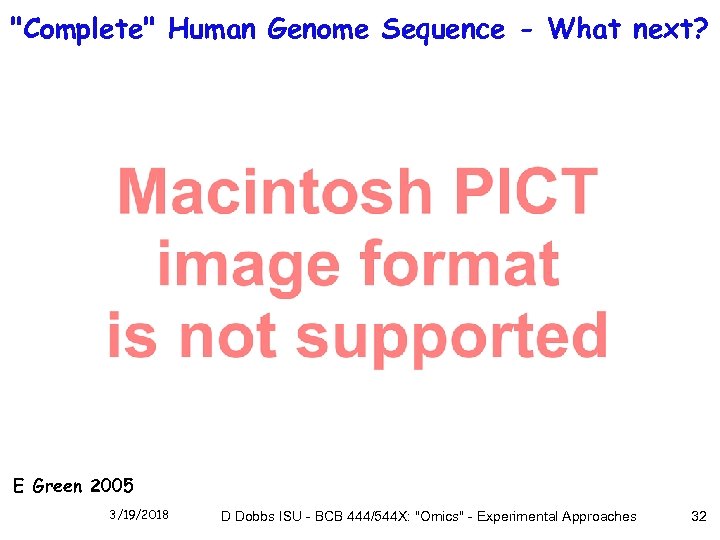 "Complete" Human Genome Sequence - What next?

Macintosh PICT image format is not supported

E Green 2005

3/19/2018

D Dobbs ISU - BCB 444/544X: "Omics" - Experimental Approaches

32